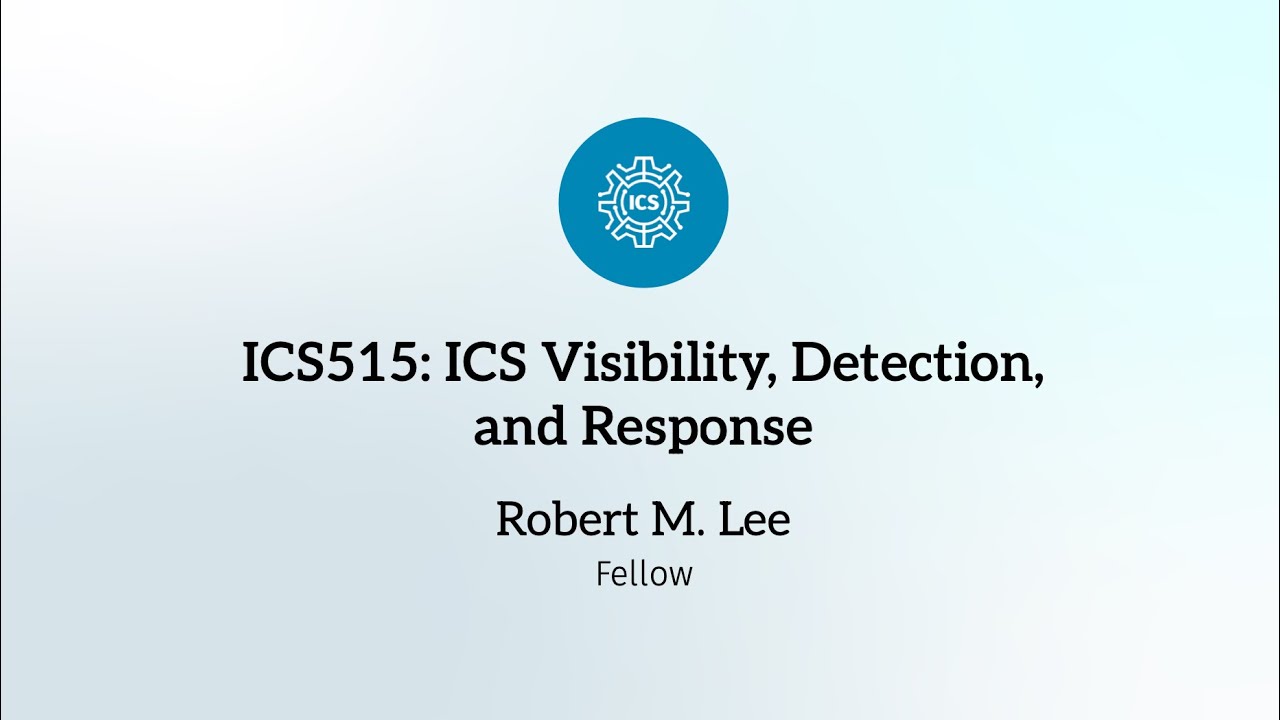 ICS

ICS515: ICS Visibility, Detection, and Response

Robert M. Lee

Fellow